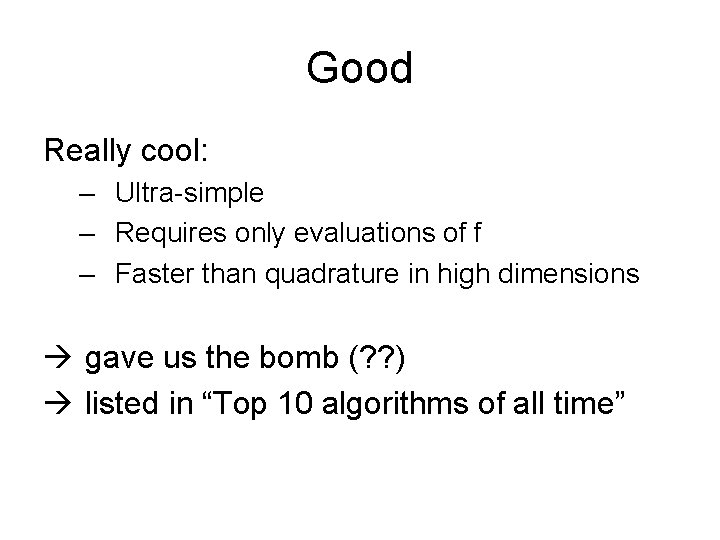 Good

Really cool:

– Ultra-simple
– Requires only evaluations of f
– Faster than quadrature in high dimensions

→ gave us the bomb (??)
→ listed in “Top 10 algorithms of all time”